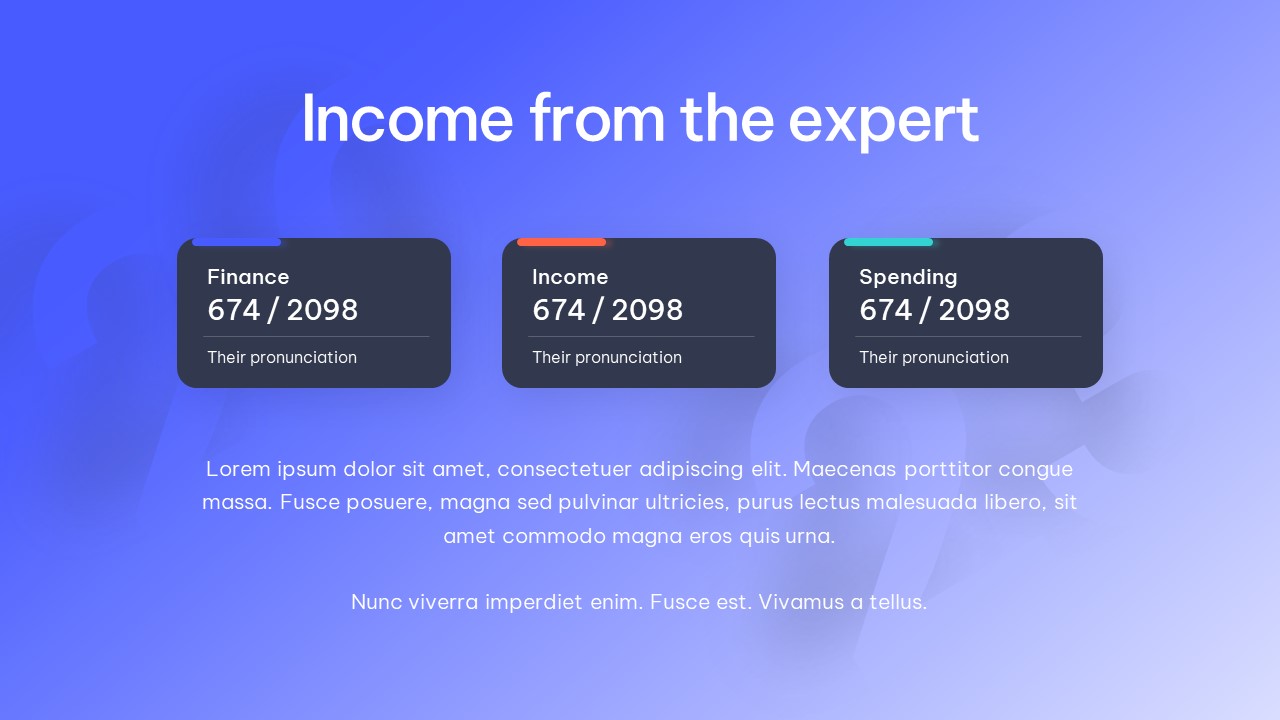 Income from the expert

Finance
674 / 2098
Their pronunciation

Income
674 / 2098
Their pronunciation

Spending
674 / 2098
Their pronunciation

Lorem ipsum dolor sit amet, consectetuer adipiscing elit. Maecenas porttitor congue massa. Fusce posuere, magna sed pulvinar ultricies, purus lectus malesuada libero, sit amet commodo magna eros quis urna.

Nunc viverra imperdiet enim. Fusce est. Vivamus a tellus.